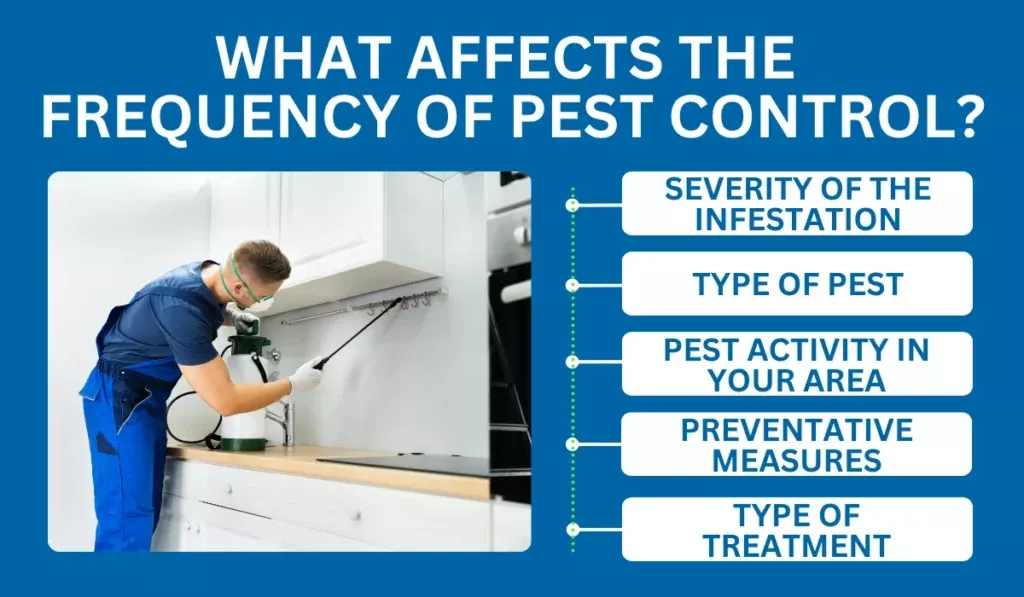 WHAT AFFECTS THE FREQUENCY OF PEST CONTROL?

SEVERITY OF THE INFESTATION

TYPE OF PEST

PEST ACTIVITY IN YOUR AREA

PREVENTATIVE MEASURES

TYPE OF TREATMENT